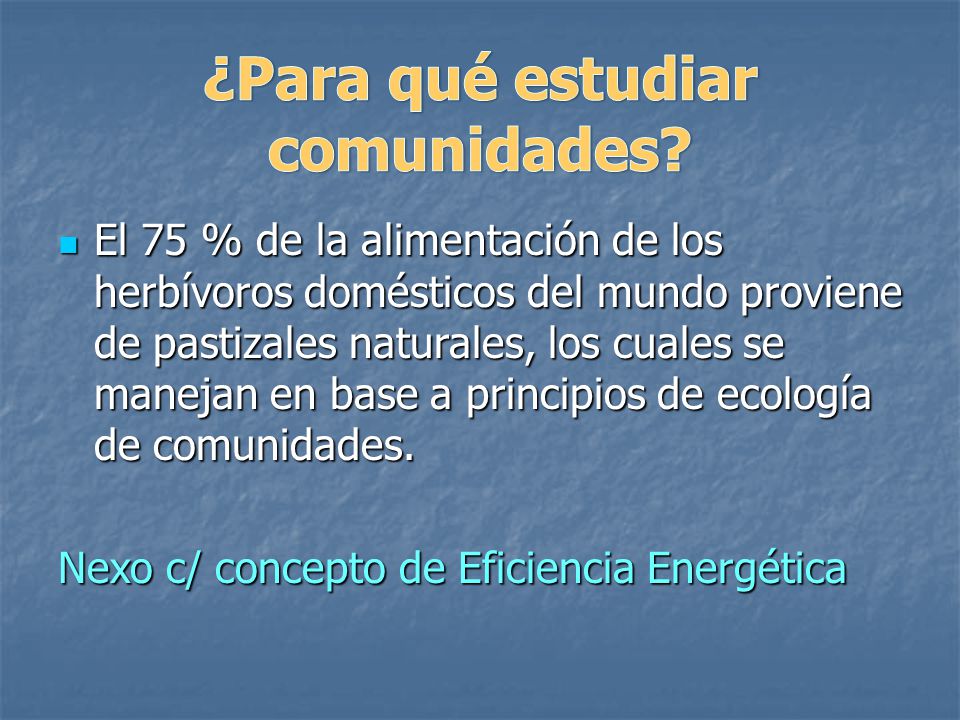 ¿Para qué estudiar comunidades?

El 75 % de la alimentación de los herbívoros domésticos del mundo proviene de pastizales naturales, los cuales se manejan en base a principios de ecología de comunidades.

Nexo c/ concepto de Eficiencia Energética